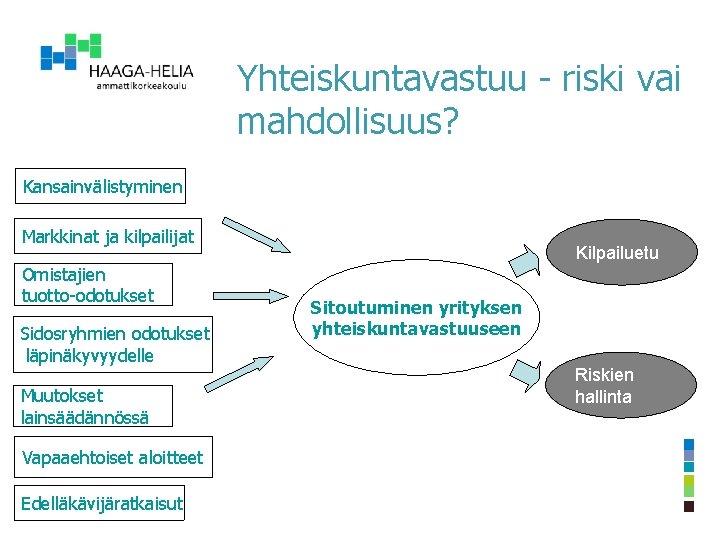 HAAGA-HELIA
ammattikorkeakoulu

Yhteiskuntavastuu - riski vai mahdollisuus?

Kansainvälistyminen

Markkinat ja kilpailijat

Omistajien tuotto-odotukset

Sidosryhmien odotukset läpinäkyvyydelle

Muutokset lainsäädännössä

Vapaaehtoiset aloitteet

Edelläkävijäratkaisut

Sitoutuminen yrityksen yhteiskuntavastuuseen

Kilpailuetu

Riskien hallinta